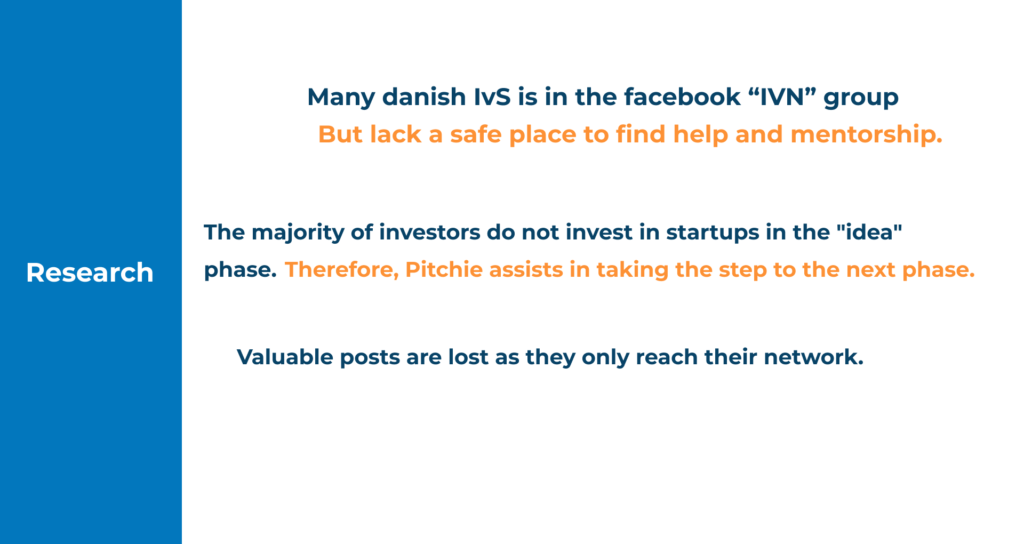 Research

Many danish IvS is in the facebook “IVN” group
But lack a safe place to find help and mentorship.

The majority of investors do not invest in startups in the "idea" phase. Therefore, Pitchie assists in taking the step to the next phase.

Valuable posts are lost as they only reach their network.